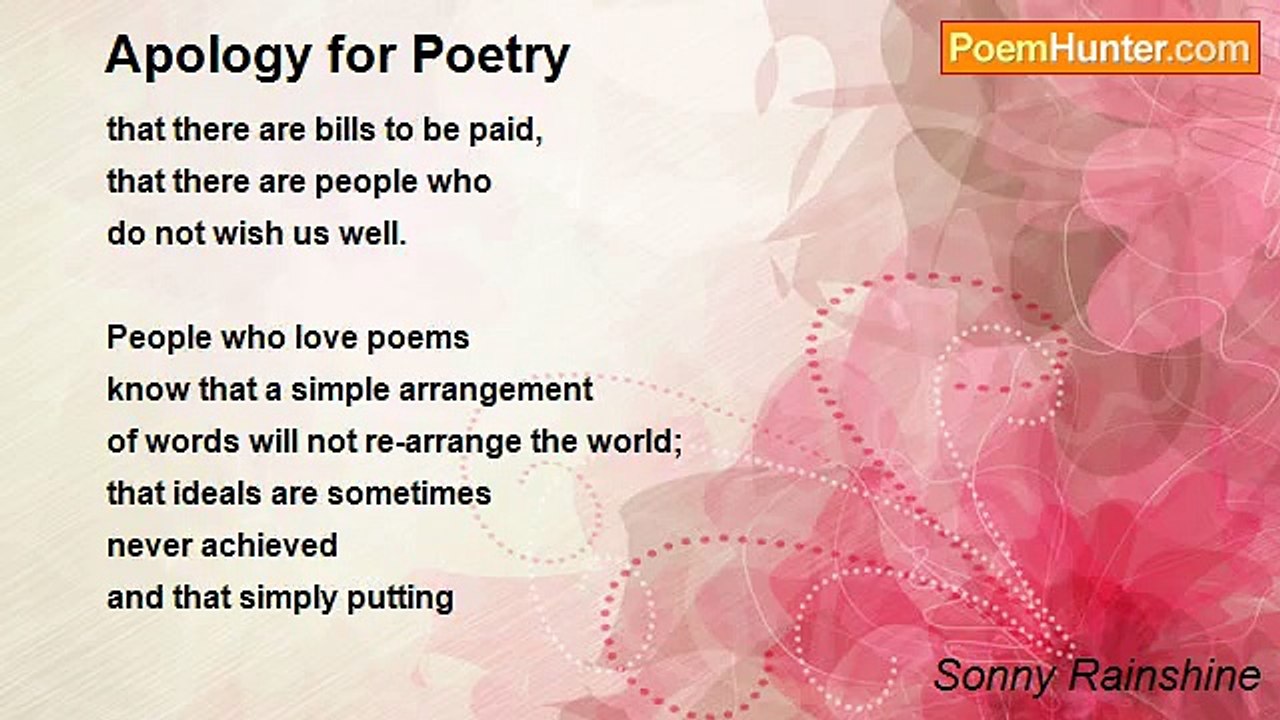 Apology for Poetry

PoemHunter.com

that there are bills to be paid,
that there are people who
do not wish us well.

People who love poems
know that a simple arrangement
of words will not re-arrange the world;
that ideals are sometimes
never achieved
and that simply putting

Sonny Rainshine